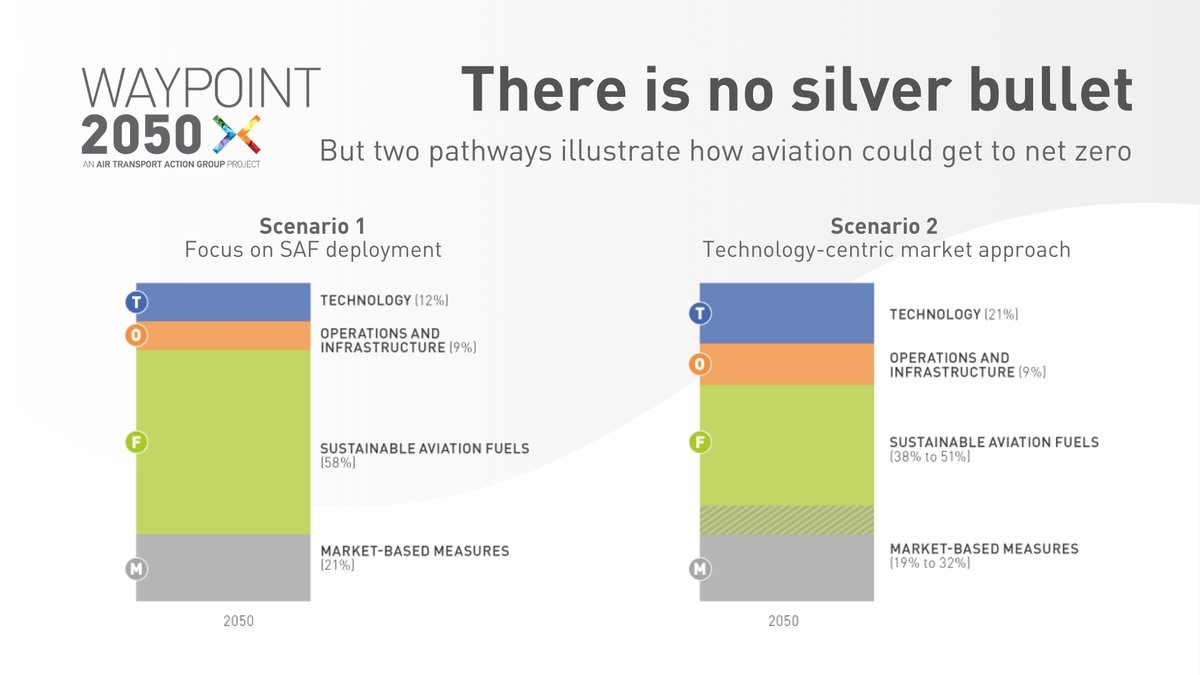 WAYPOINT 2050
AN AIR TRANSPORT ACTION GROUP PROJECT

There is no silver bullet

But two pathways illustrate how aviation could get to net zero

Scenario 1
Focus on SAF deployment

T TECHNOLOGY (12%)
O OPERATIONS AND INFRASTRUCTURE (9%)
F SUSTAINABLE AVIATION FUELS (58%)
M MARKET-BASED MEASURES (21%)

2050

Scenario 2
Technology-centric market approach

T TECHNOLOGY (21%)
O OPERATIONS AND INFRASTRUCTURE (9%)
F SUSTAINABLE AVIATION FUELS (38% to 51%)
M MARKET-BASED MEASURES (19% to 32%)

2050